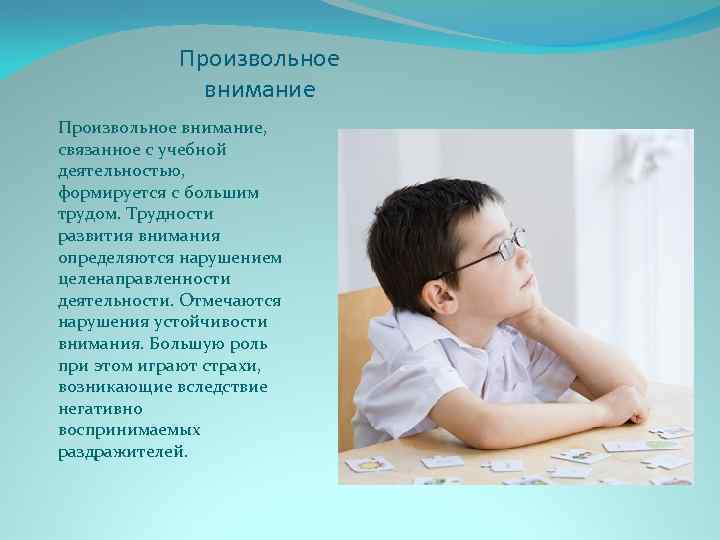 Произвольное внимание

Произвольное внимание, связанное с учебной деятельностью, формируется с большим трудом. Трудности развития внимания определяются нарушением целенаправленности деятельности. Отмечаются нарушения устойчивости внимания. Большую роль при этом играют страхи, возникающие вследствие негативно воспринимаемых раздражителей.